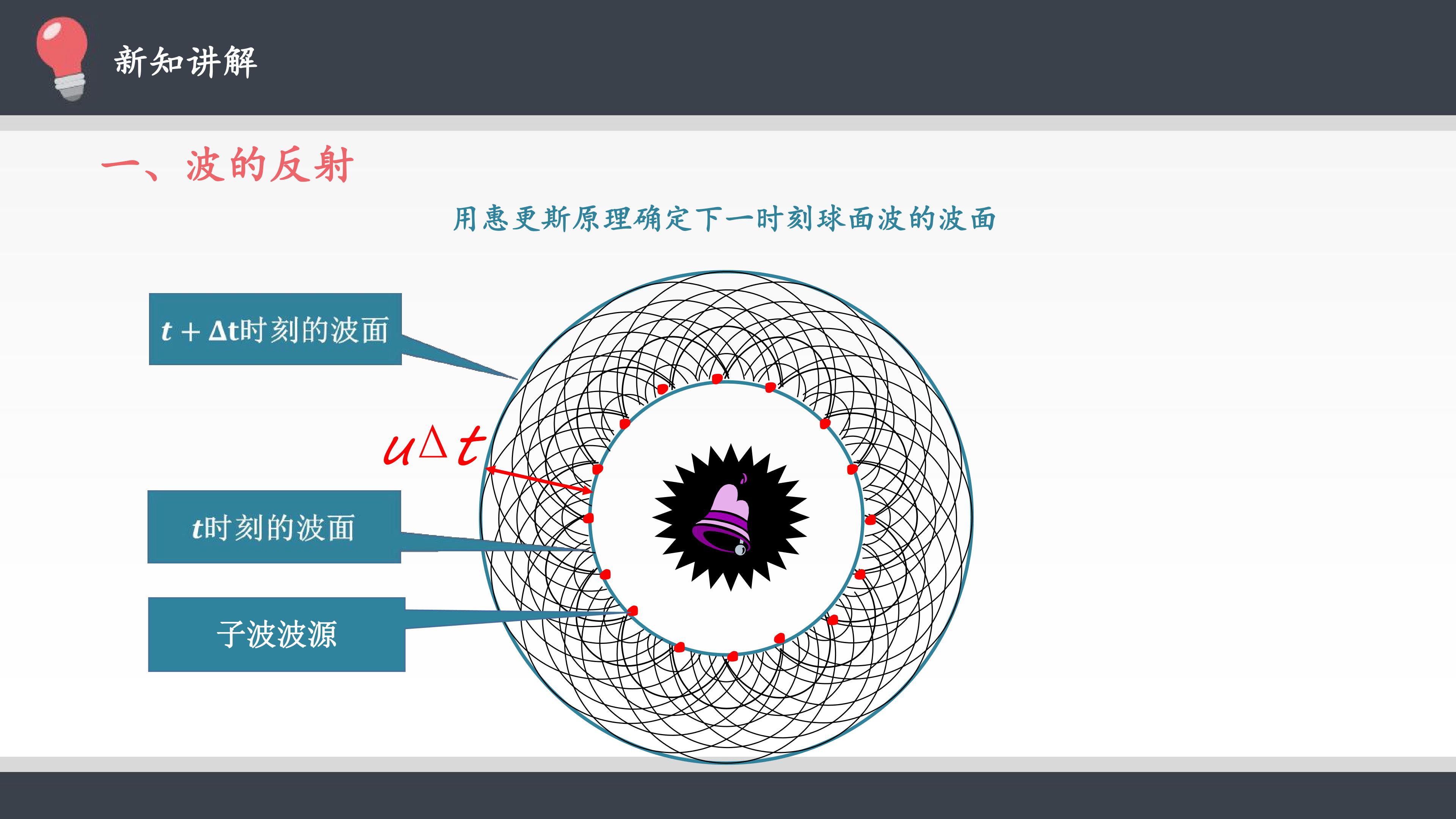 新知讲解

一、波的反射

用惠更斯原理确定下一时刻球面波的波面

$t+\Delta t$时刻的波面

$u\Delta t$

$t$时刻的波面

子波波源